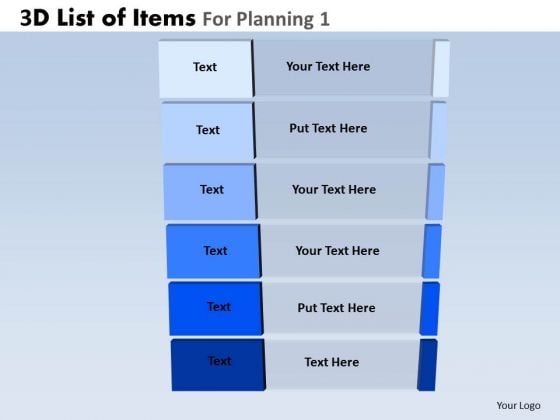 3D List of Items For Planning 1

Text
Your Text Here

Text
Put Text Here

Text
Your Text Here

Text
Your Text Here

Text
Put Text Here

Text
Text Here

Your Logo